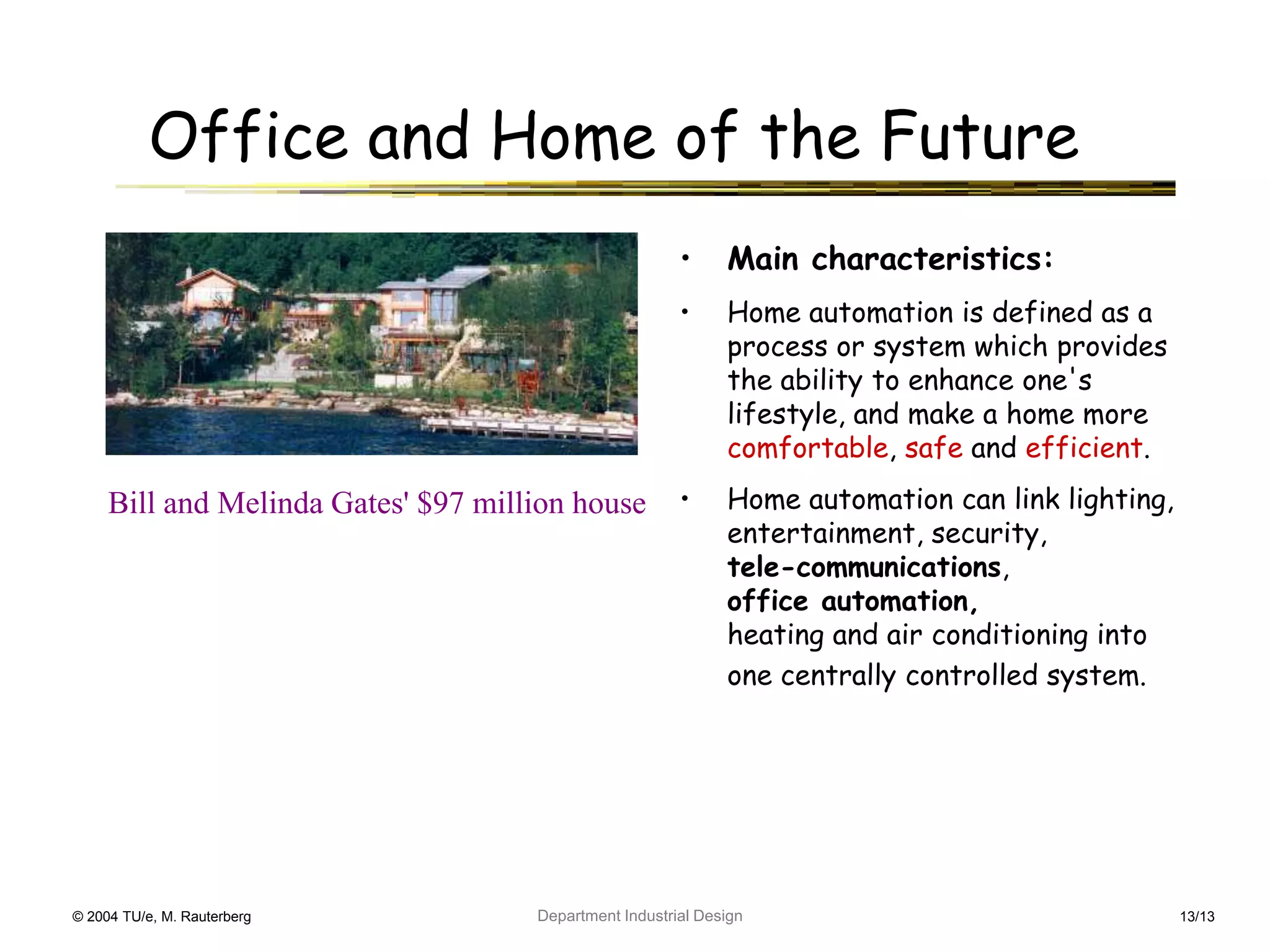 Office and Home of the Future

Bill and Melinda Gates' $97 million house

• Main characteristics:

• Home automation is defined as a process or system which provides the ability to enhance one's lifestyle, and make a home more comfortable, safe and efficient.

• Home automation can link lighting, entertainment, security, tele-communications, office automation, heating and air conditioning into one centrally controlled system.

© 2004 TU/e, M. Rauterberg

Department Industrial Design

13/13